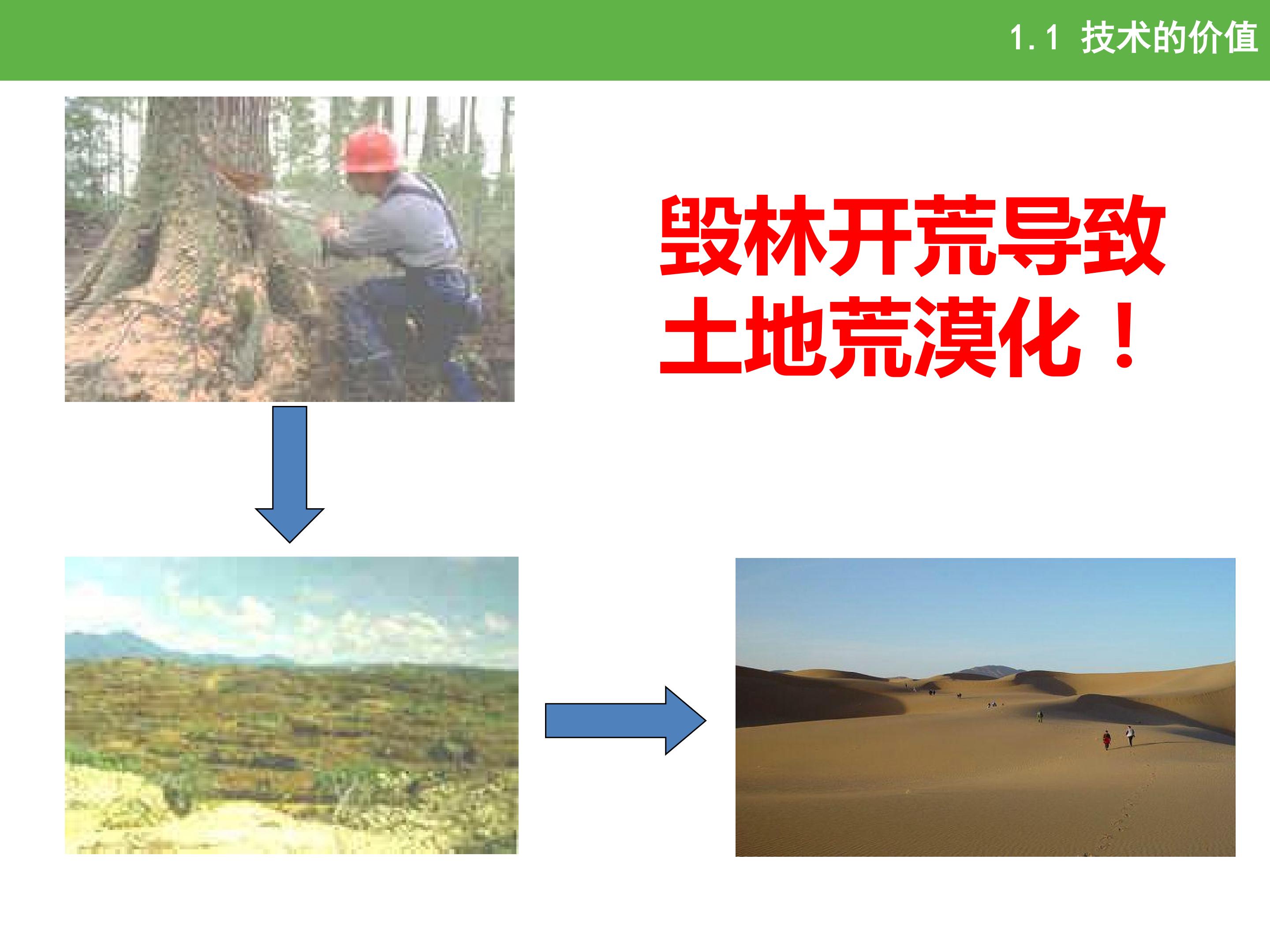 1.1 技术的价值

毁林开荒导致土地荒漠化！